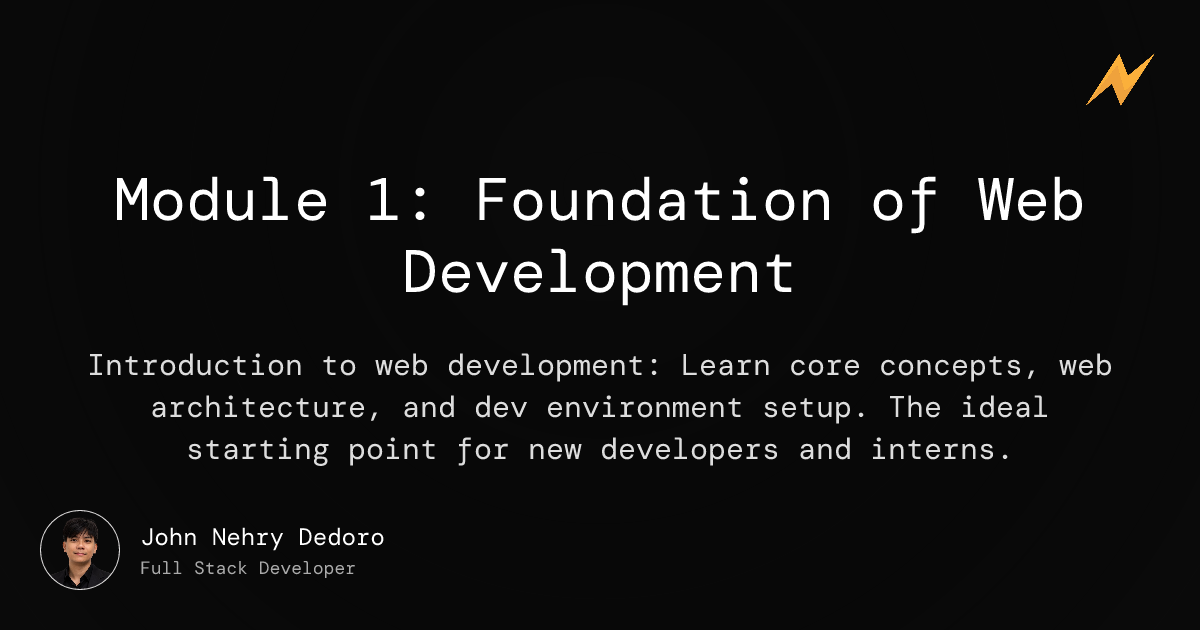 Module 1: Foundation of Web Development

Introduction to web development: Learn core concepts, web architecture, and dev environment setup. The ideal starting point for new developers and interns.

John Nehry Dedoro
Full Stack Developer